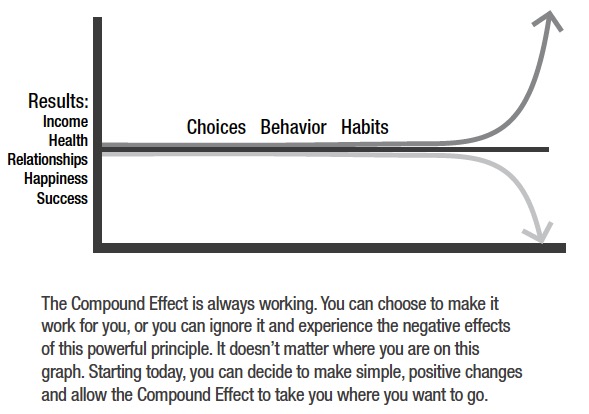 Results:
Income
Health
Relationships
Happiness
Success

Choices Behavior Habits

The Compound Effect is always working. You can choose to make it work for you, or you can ignore it and experience the negative effects of this powerful principle. It doesn't matter where you are on this graph. Starting today, you can decide to make simple, positive changes and allow the Compound Effect to take you where you want to go.